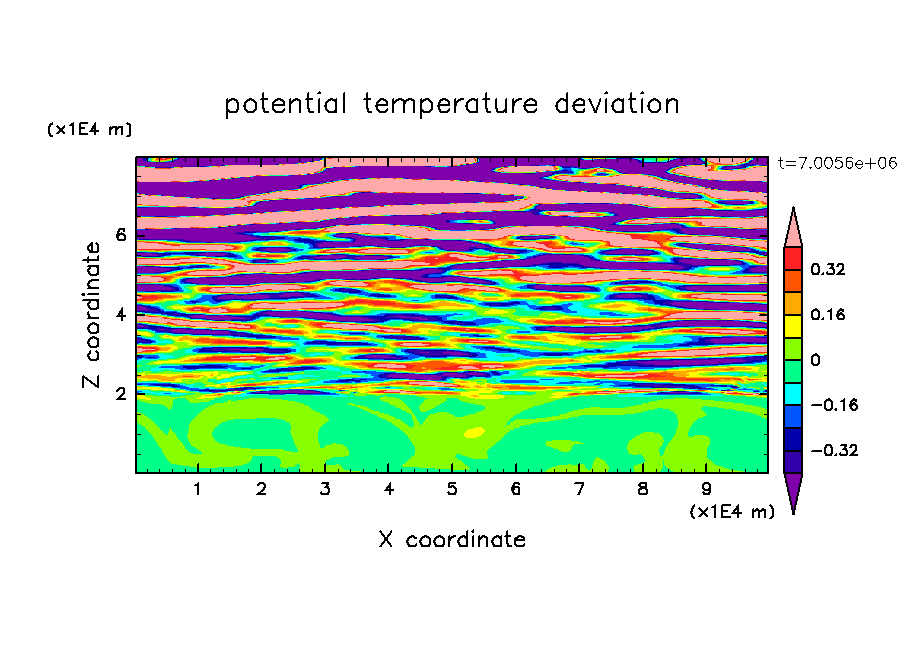 potential temperature deviation

(x1E4 m)

t=7.0056e+06

Z coordinate

6

4

2

0.32

0.16

0

−0.16

−0.32

1 2 3 4 5 6 7 8 9

(x1E4 m)

X coordinate